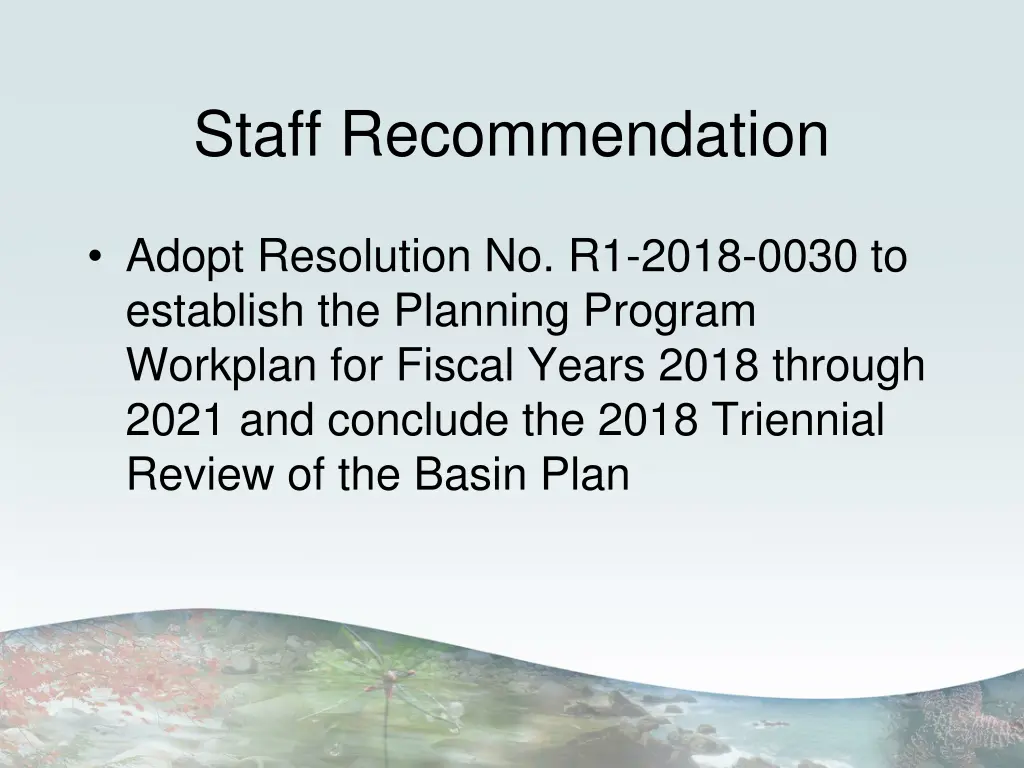 Staff Recommendation

• Adopt Resolution No. R1-2018-0030 to establish the Planning Program Workplan for Fiscal Years 2018 through 2021 and conclude the 2018 Triennial Review of the Basin Plan